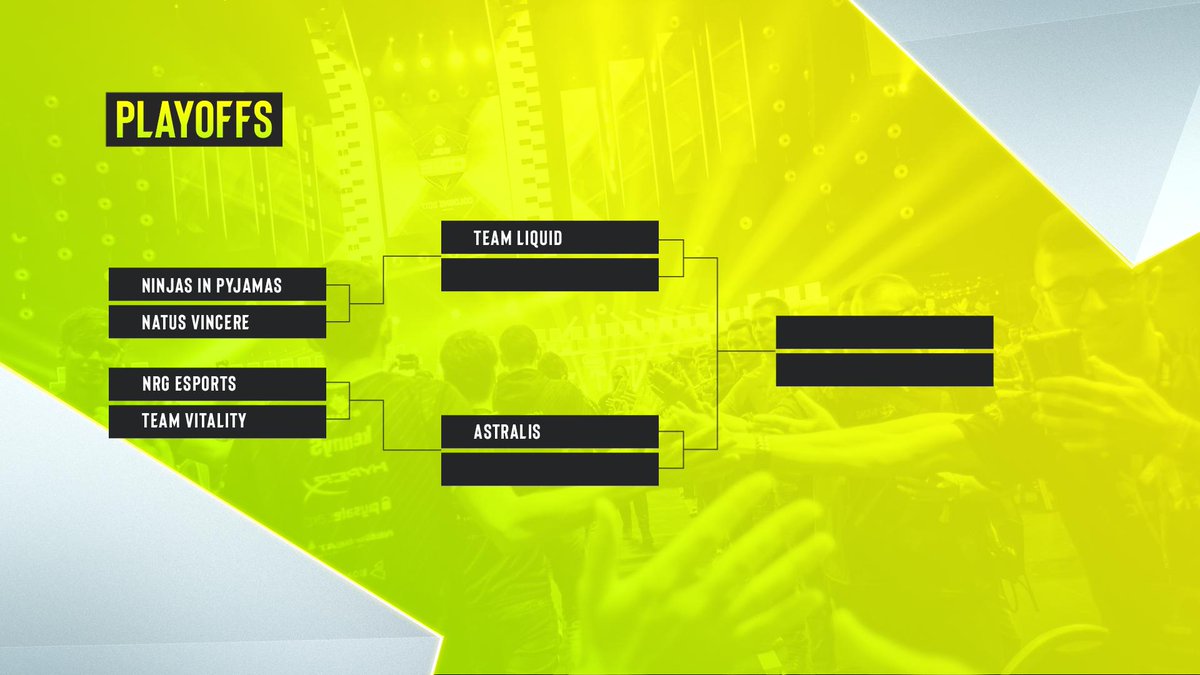 PLAYOFFS

NINJAS IN PYJAMAS
NATUS VINCERE
NRG ESPORTS
TEAM VITALITY

TEAM LIQUID
ASTRALIS